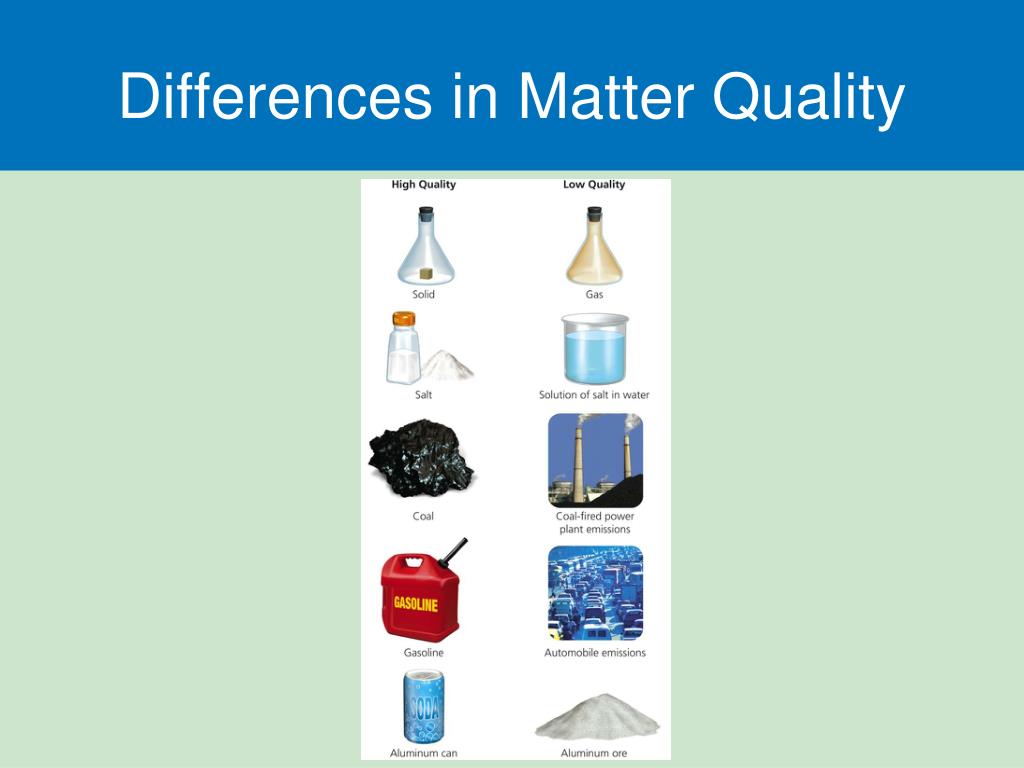 Differences in Matter Quality

| High Quality | Low Quality |
|---|---|
| Solid | Gas |
| Salt | Solution of salt in water |
| Coal | Coal-fired power plant emissions |
| GASOLINE Gasoline | Automobile emissions |
| SODA Aluminum can | Aluminum ore |